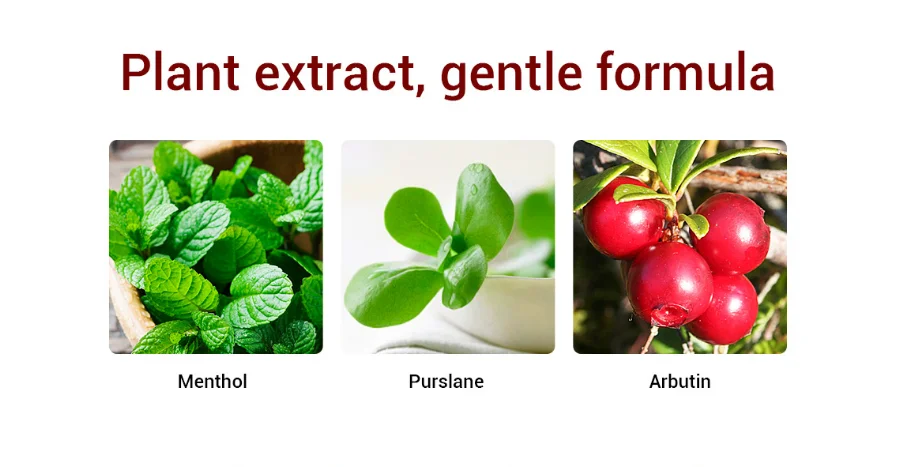 Plant extract, gentle formula

Menthol

Purslane

Arbutin